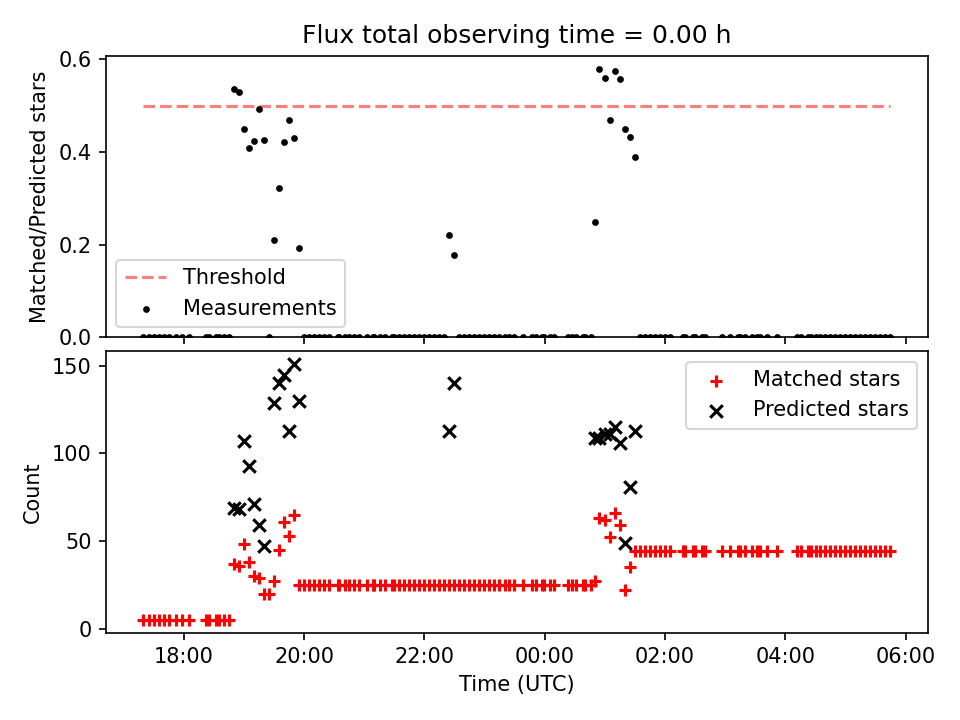 Flux total observing time = 0.00 h

Matched/Predicted stars

0.6
0.4
0.2
0.0

Threshold
Measurements

Count

150
100
50
0

Matched stars
Predicted stars

18:00
20:00
22:00
00:00
02:00
04:00
06:00

Time (UTC)